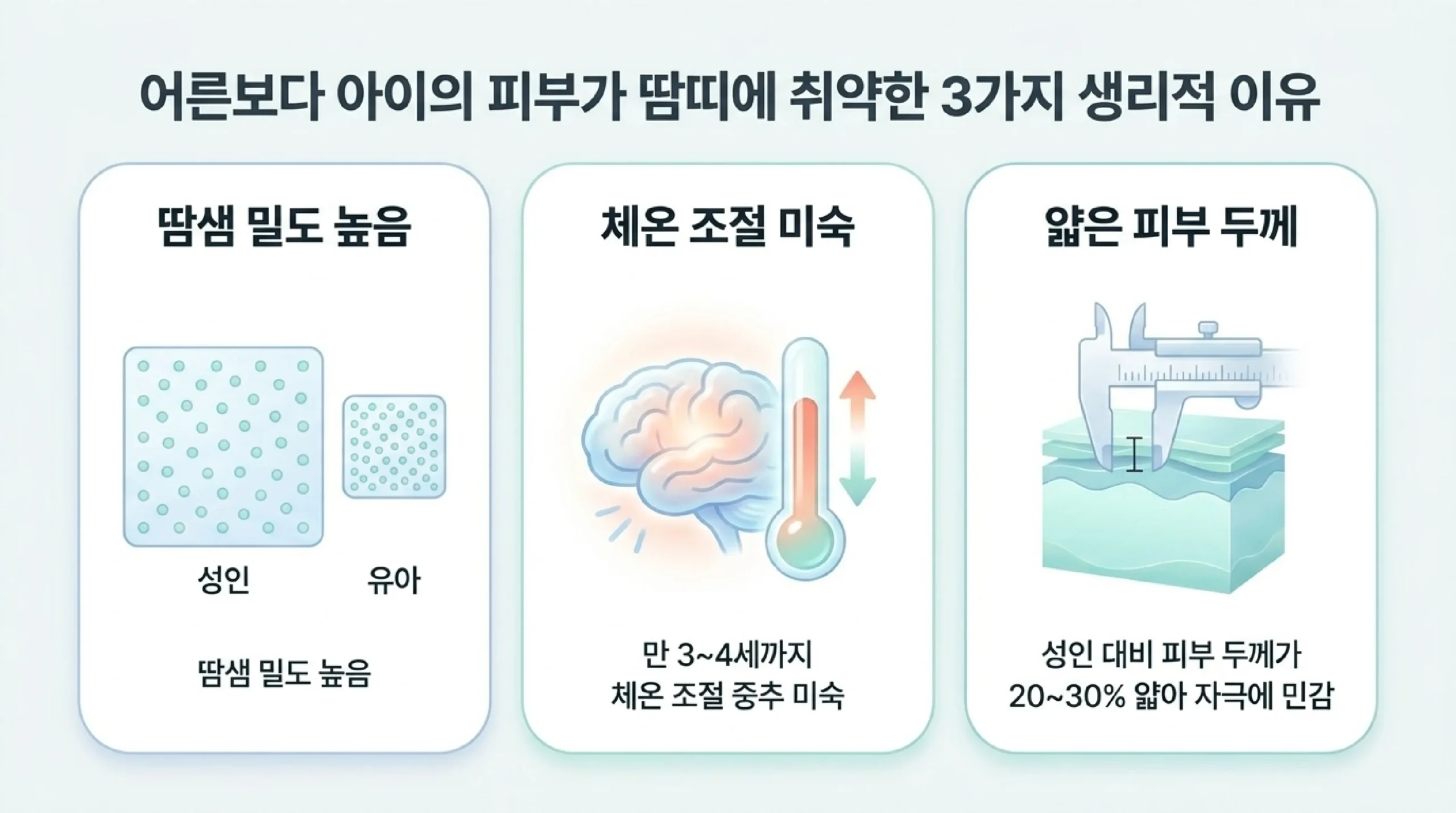 어른보다 아이의 피부가 땀띠에 취약한 3가지 생리적 이유

땀샘 밀도 높음

성인

유아

땀샘 밀도 높음

체온 조절 미숙

만 3~4세까지
체온 조절 중추 미숙

얇은 피부 두께

성인 대비 피부 두께가
20~30% 얇아 자극에 민감